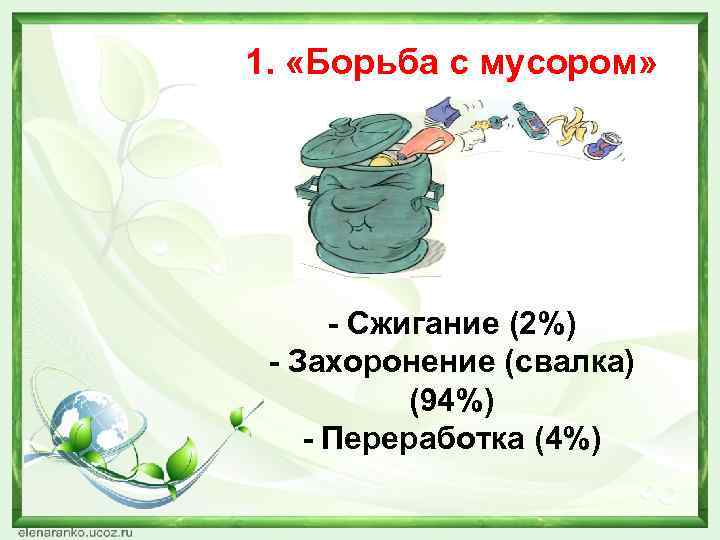 1. «Борьба с мусором»

- Сжигание (2%)
- Захоронение (свалка) (94%)
- Переработка (4%)

elenaranko.ucoz.ru